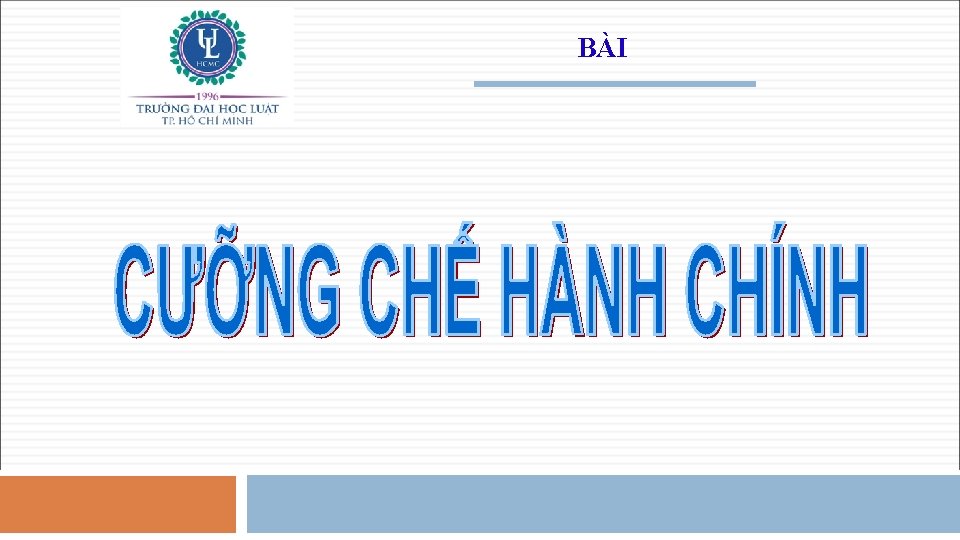 UL
HCMC
1996
TRƯỜNG ĐẠI HỌC LUẬT
TP. HỒ CHÍ MINH

BÀI

CƯỠNG CHẾ HÀNH CHÍNH